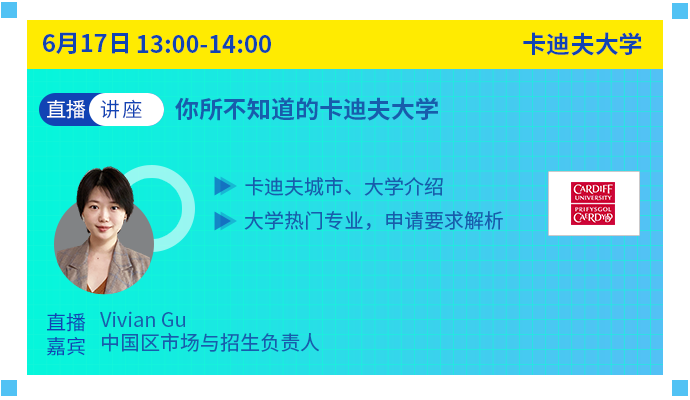 6月17日 13:00-14:00

卡迪夫大学

直播 讲座

你所不知道的卡迪夫大学

卡迪夫城市、大学介绍

大学热门专业，申请要求解析

CARDIFF UNIVERSITY PRIFYSGOL CAERDYDD

直播嘉宾 Vivian Gu
中国区市场与招生负责人